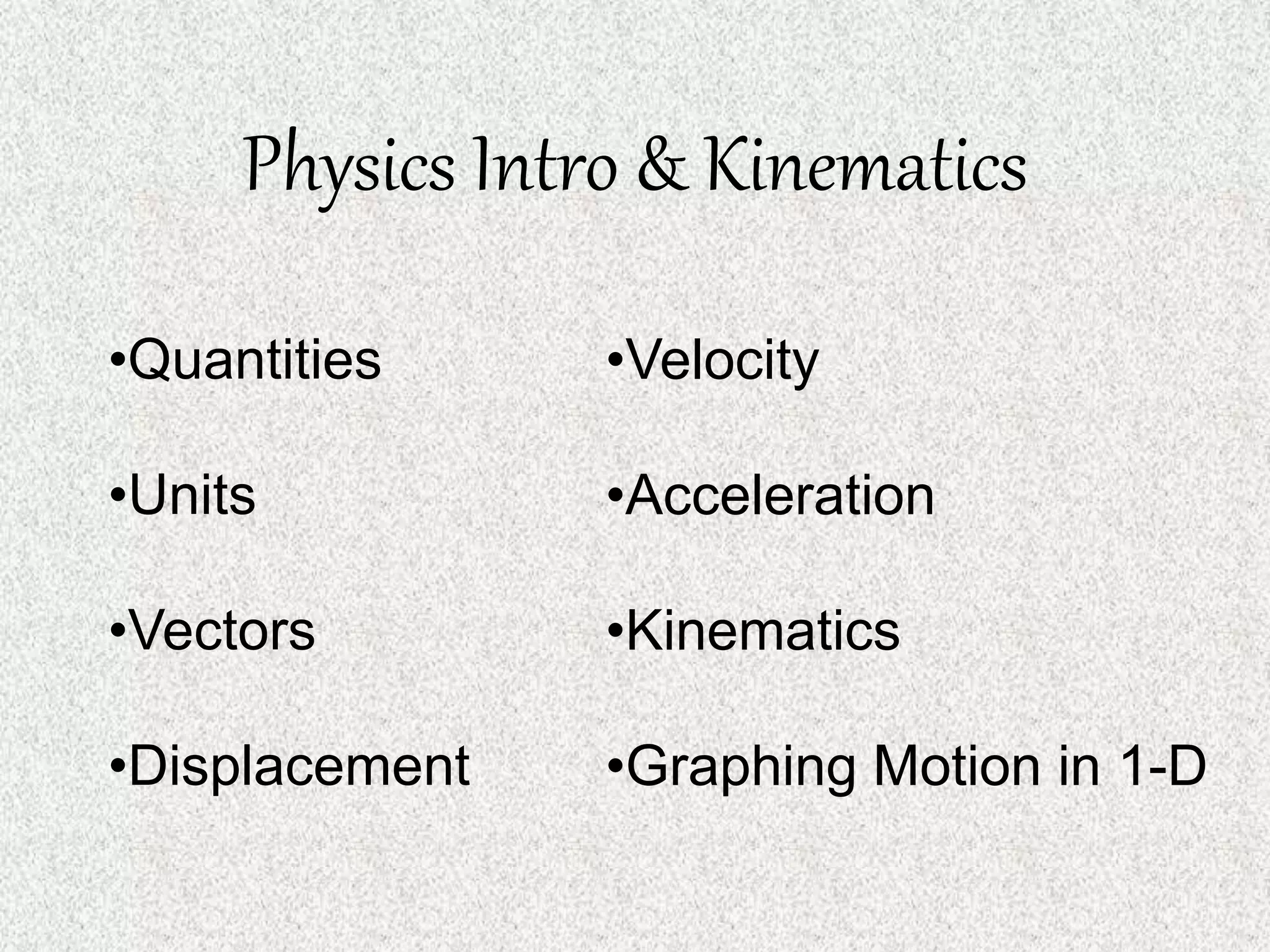 Physics Intro & Kinematics

•Quantities

•Units

•Vectors

•Displacement

•Velocity

•Acceleration

•Kinematics

•Graphing Motion in 1-D